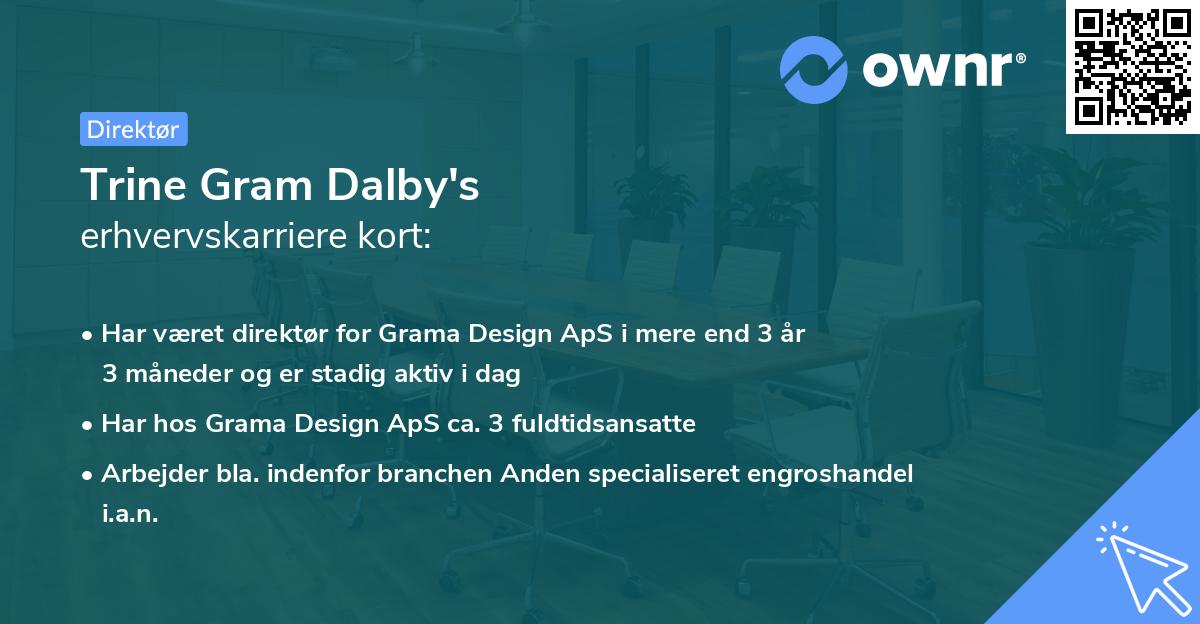 ownr®

Direktør

Trine Gram Dalby's
erhvervskarriere kort:

• Har været direktør for Grama Design ApS i mere end 3 år 3 måneder og er stadig aktiv i dag

• Har hos Grama Design ApS ca. 3 fuldtidsansatte

• Arbejder bla. indenfor branchen Anden specialiseret engroshandel i.a.n.